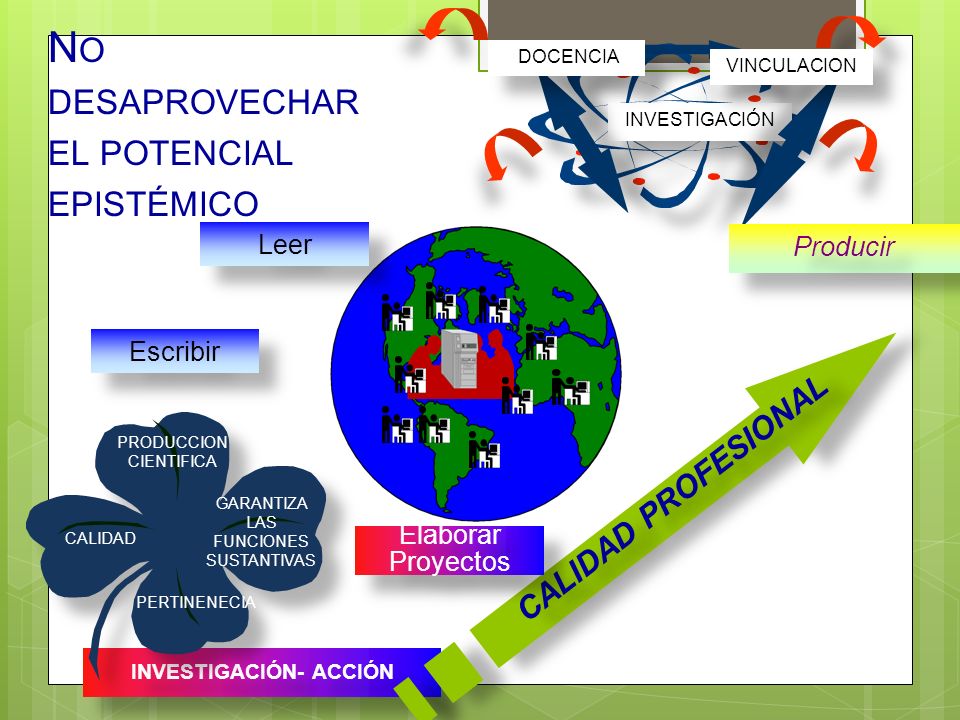 NO DESAPROVECHAR EL POTENCIAL EPISTÉMICO

DOCENCIA

VINCULACION

INVESTIGACIÓN

Leer

Producir

Escribir

PRODUCCION CIENTIFICA

GARANTIZA LAS FUNCIONES SUSTANTIVAS

CALIDAD

PERTINENECIA

Elaborar Proyectos

CALIDAD PROFESIONAL

INVESTIGACIÓN- ACCIÓN